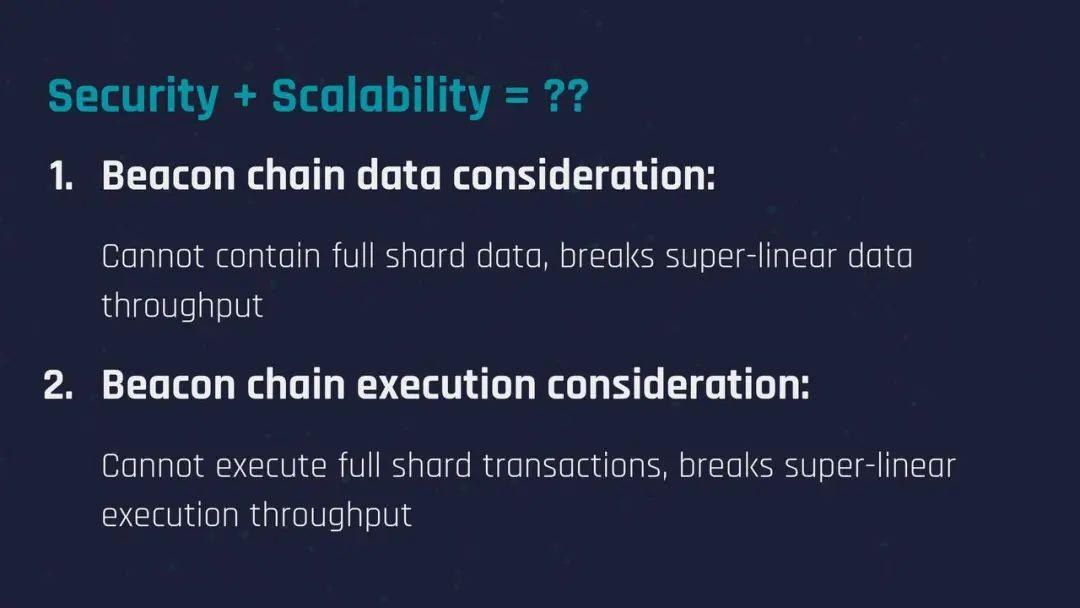 Security + Scalability = ??

1. Beacon chain data consideration:

Cannot contain full shard data, breaks super-linear data throughput

2. Beacon chain execution consideration:

Cannot execute full shard transactions, breaks super-linear execution throughput